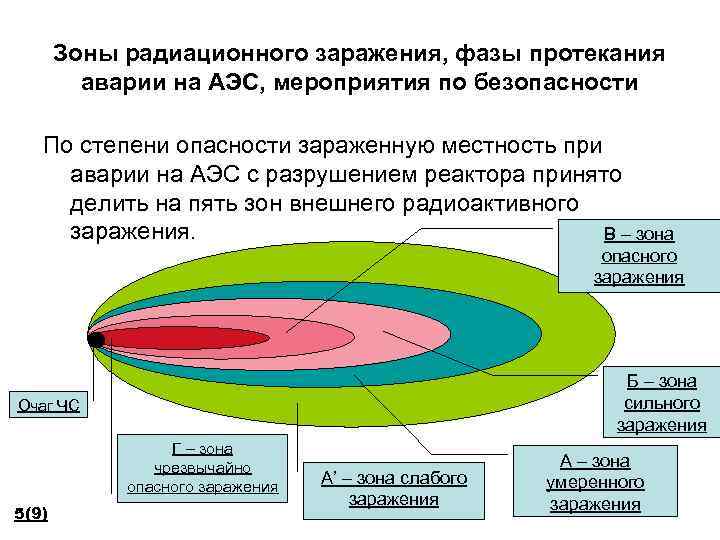 Зоны радиационного заражения, фазы протекания аварии на АЭС, мероприятия по безопасности

По степени опасности зараженную местность при аварии на АЭС с разрушением реактора принято делить на пять зон внешнего радиоактивного заражения.

В – зона опасного заражения

Б – зона сильного заражения

Очаг ЧС

Г – зона чрезвычайно опасного заражения

А' – зона слабого заражения

А – зона умеренного заражения

5(9)